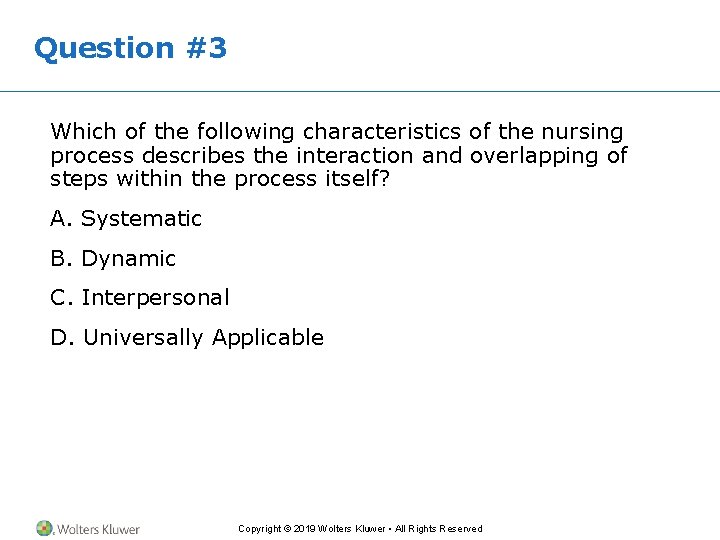 Question #3

Which of the following characteristics of the nursing process describes the interaction and overlapping of steps within the process itself?

A. Systematic

B. Dynamic

C. Interpersonal

D. Universally Applicable

Wolters Kluwer

Copyright © 2019 Wolters Kluwer • All Rights Reserved